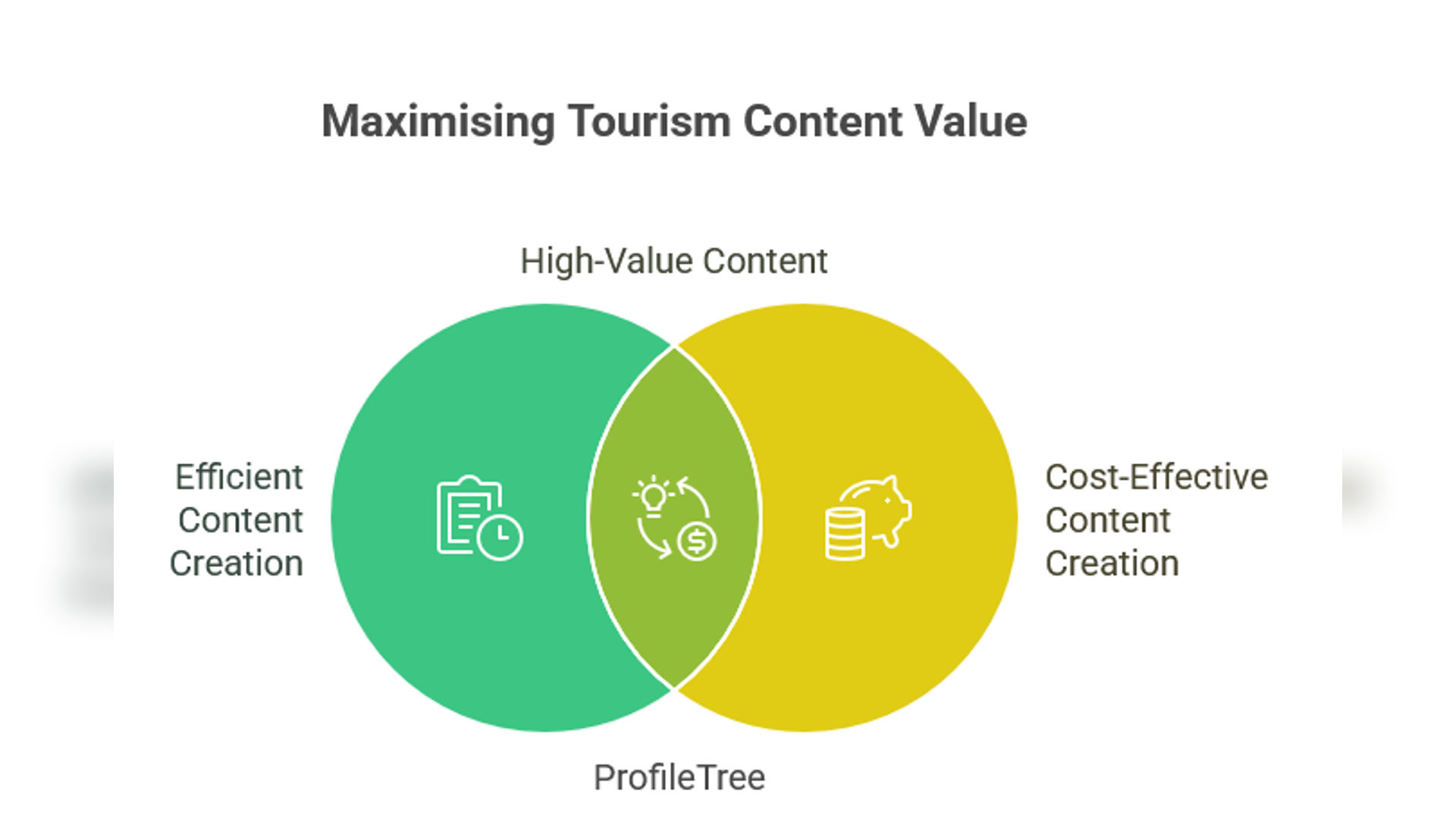 Maximising Tourism Content Value

High-Value Content

Efficient Content Creation

Cost-Effective Content Creation

ProfileTree